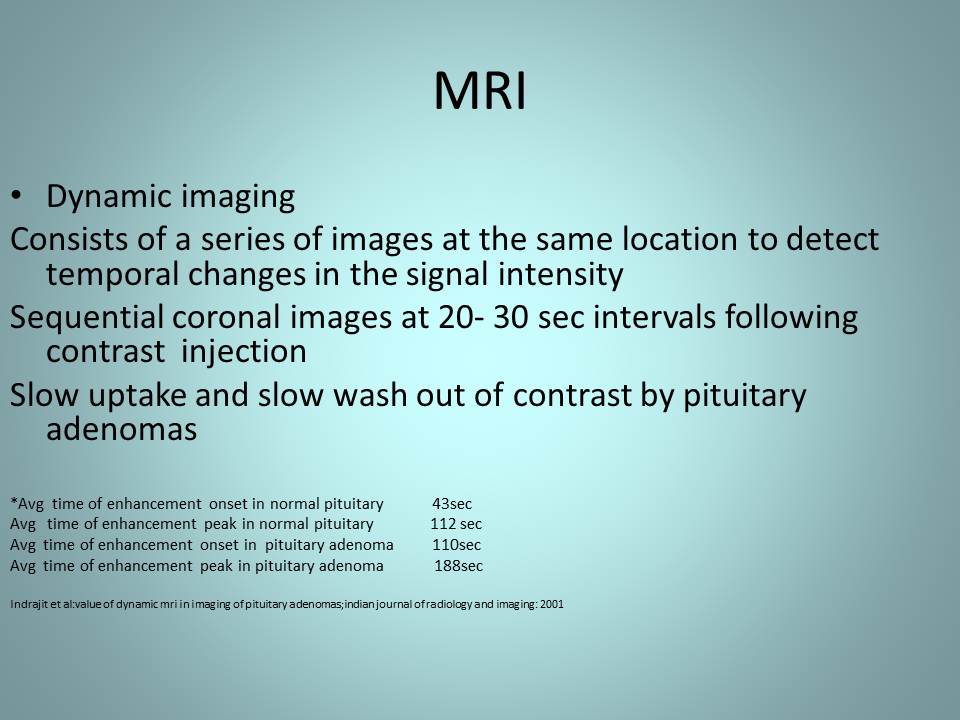 MRI

• Dynamic imaging

Consists of a series of images at the same location to detect temporal changes in the signal intensity

Sequential coronal images at 20- 30 sec intervals following contrast injection

Slow uptake and slow wash out of contrast by pituitary adenomas

*Avg time of enhancement onset in normal pituitary 43sec
Avg time of enhancement peak in normal pituitary 112 sec
Avg time of enhancement onset in pituitary adenoma 110sec
Avg time of enhancement peak in pituitary adenoma 188sec

Indrajit et al:value of dynamic mri in imaging of pituitary adenomas;indian journal of radiology and imaging: 2001